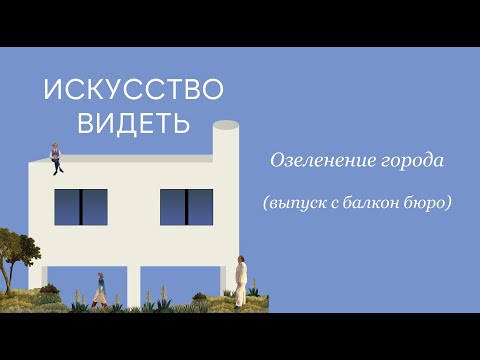 ИСКУССТВО ВИДЕТЬ

Озеленение города

(выпуск с балкон бюро)